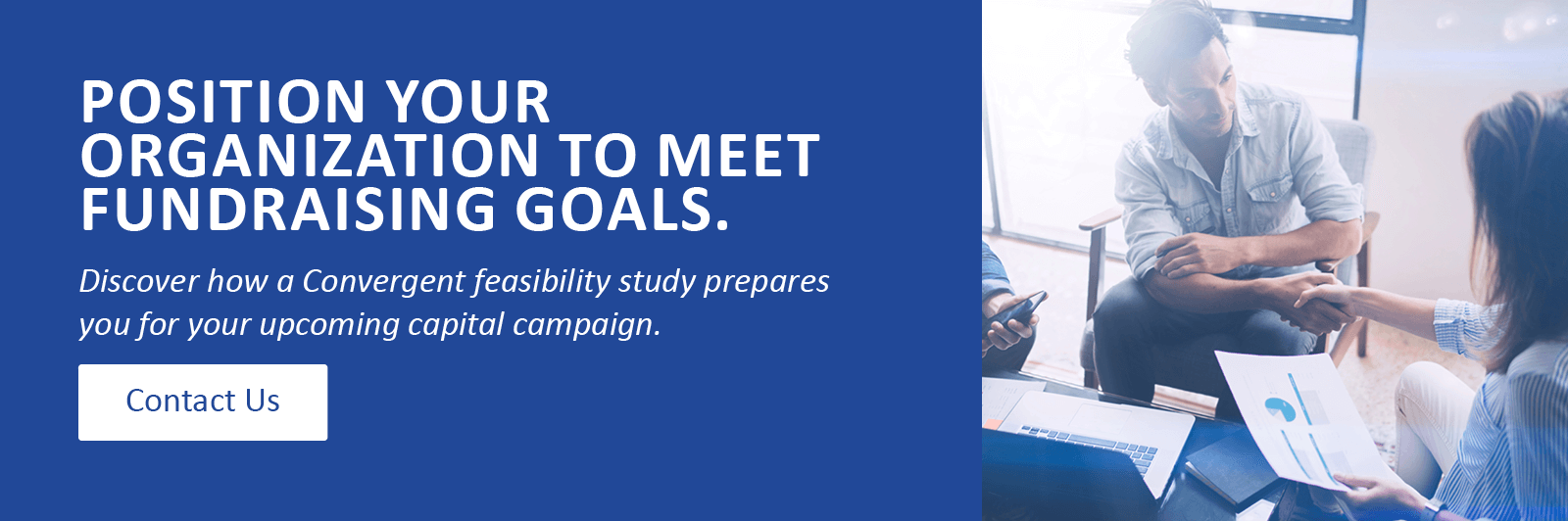 POSITION YOUR ORGANIZATION TO MEET FUNDRAISING GOALS.

Discover how a Convergent feasibility study prepares you for your upcoming capital campaign.

Contact Us